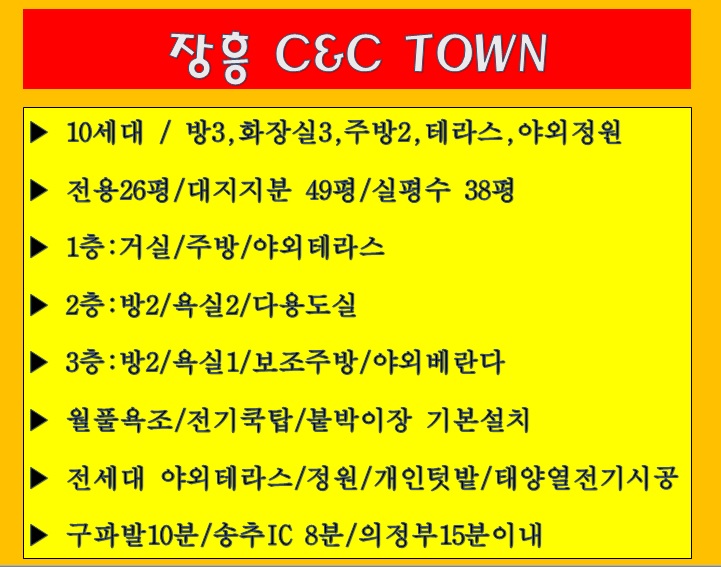 장흥 C&C TOWN

▶ 10세대 / 방3,화장실3,주방2,테라스,야외정원

▶ 전용26평/대지지분 49평/실평수 38평

▶ 1층:거실/주방/야외테라스

▶ 2층:방2/욕실2/다용도실

▶ 3층:방2/욕실1/보조주방/야외베란다

▶ 월풀욕조/전기쿡탑/붙박이장 기본설치

▶ 전세대 야외테라스/정원/개인텃밭/태양열전기시공

▶ 구파발10분/송추IC 8분/의정부15분이내